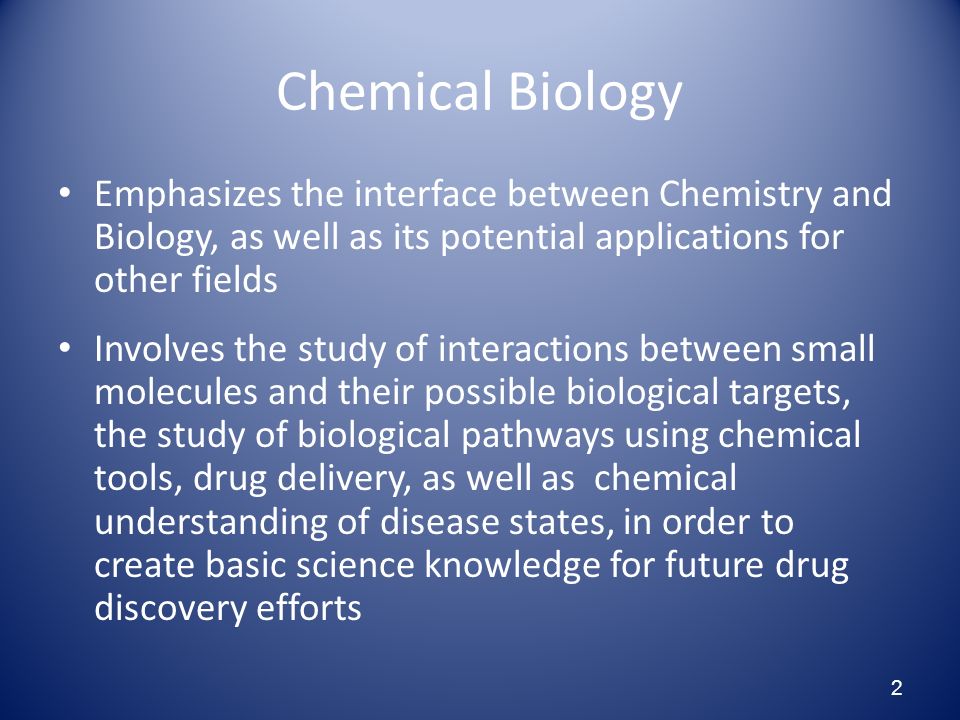 Chemical Biology

• Emphasizes the interface between Chemistry and Biology, as well as its potential applications for other fields

• Involves the study of interactions between small molecules and their possible biological targets, the study of biological pathways using chemical tools, drug delivery, as well as chemical understanding of disease states, in order to create basic science knowledge for future drug discovery efforts

2